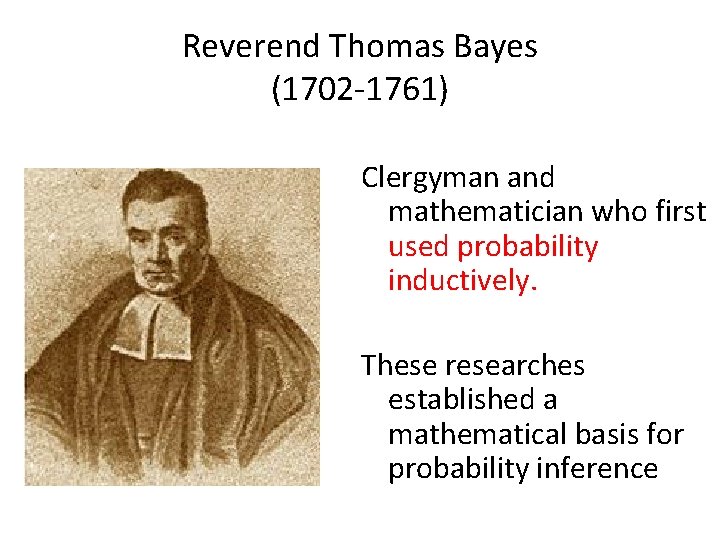 Reverend Thomas Bayes
(1702-1761)

Clergyman and mathematician who first used probability inductively.

These researches established a mathematical basis for probability inference